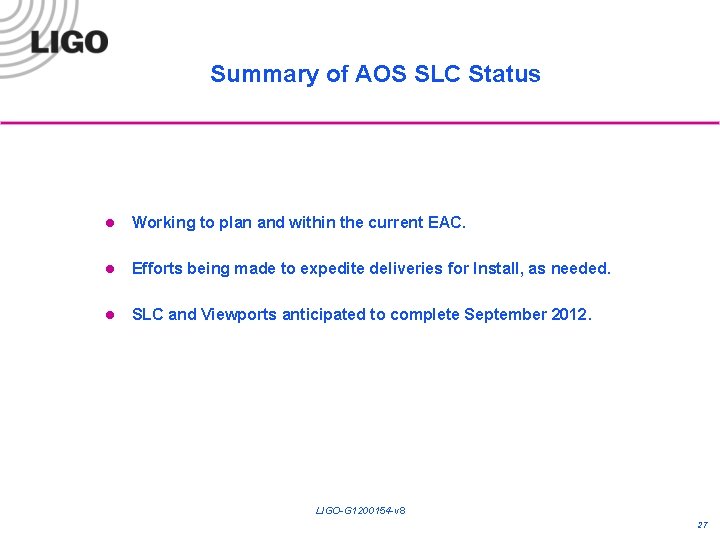 LIGO

Summary of AOS SLC Status

- Working to plan and within the current EAC.
- Efforts being made to expedite deliveries for Install, as needed.
- SLC and Viewports anticipated to complete September 2012.

LIGO-G1200154-v8

27